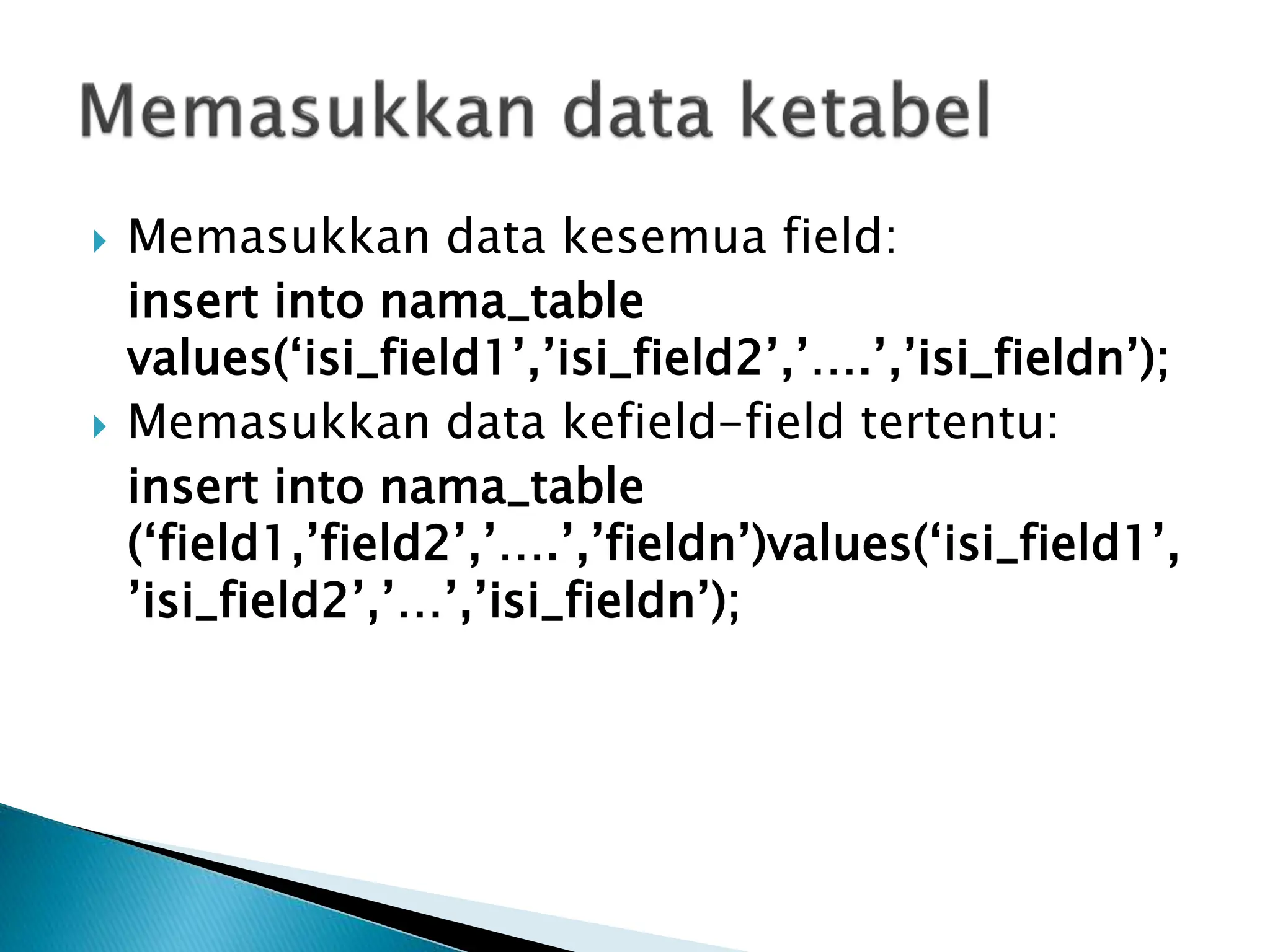 Memasukkan data ketabel

Memasukkan data kesemua field:

insert into nama_table values(‘isi_field1’,’isi_field2’,’….’,’isi_fieldn’);

Memasukkan data kefield-field tertentu:

insert into nama_table (‘field1,’field2’,’….’,’fieldn’)values(‘isi_field1’, ’isi_field2’,’…’,’isi_fieldn’);